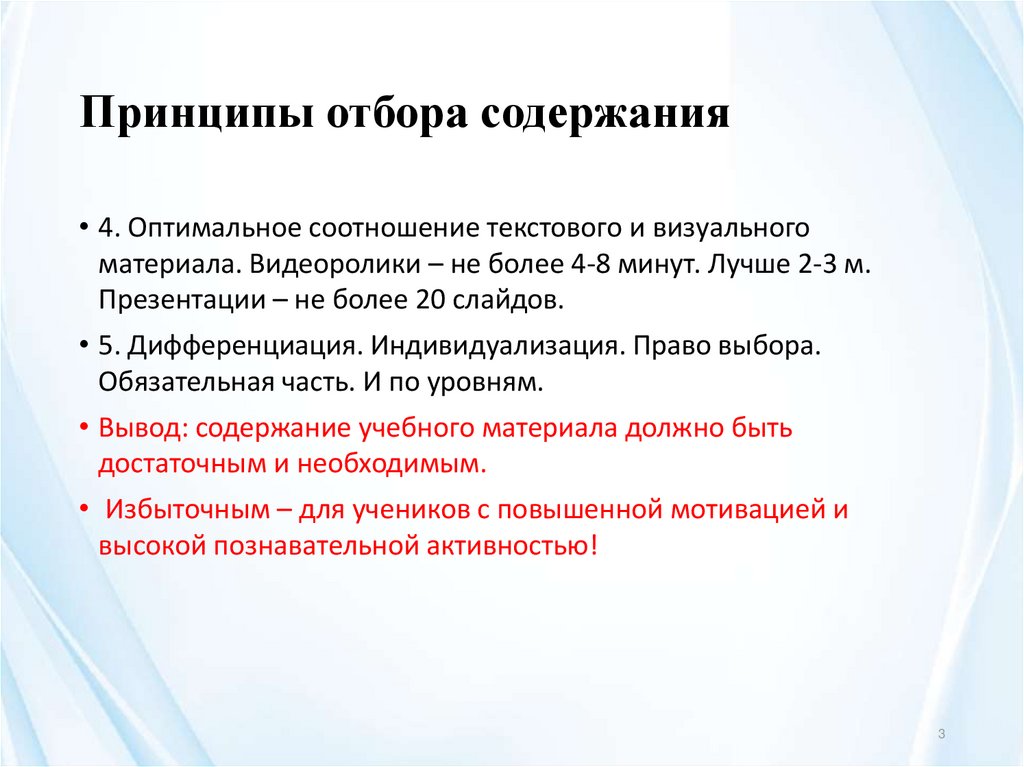 Принципы отбора содержания

• 4. Оптимальное соотношение текстового и визуального материала. Видеоролики – не более 4-8 минут. Лучше 2-3 м. Презентации – не более 20 слайдов.

• 5. Дифференциация. Индивидуализация. Право выбора. Обязательная часть. И по уровням.

• Вывод: содержание учебного материала должно быть достаточным и необходимым.

• Избыточным – для учеников с повышенной мотивацией и высокой познавательной активностью!

3